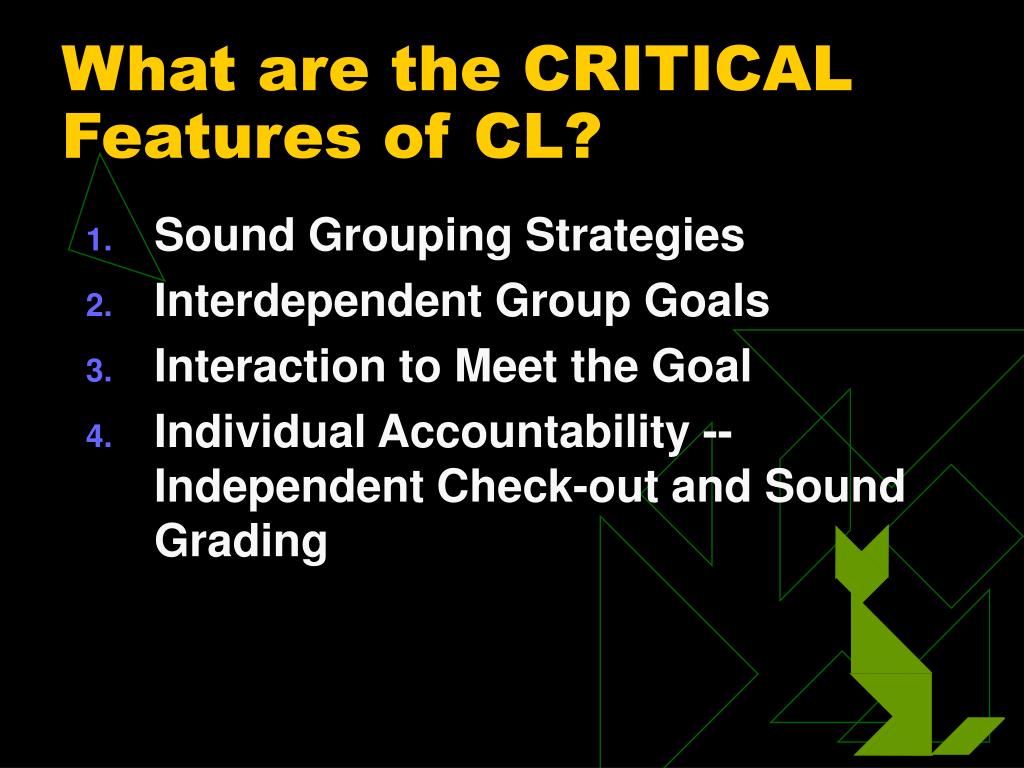 What are the CRITICAL Features of CL?

1. Sound Grouping Strategies
2. Interdependent Group Goals
3. Interaction to Meet the Goal
4. Individual Accountability -- Independent Check-out and Sound Grading